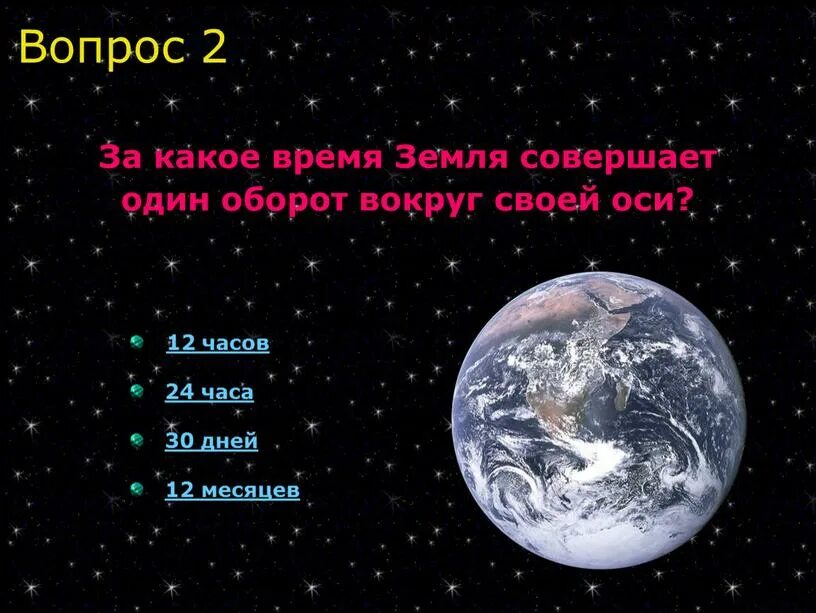 Вопрос 2

За какое время Земля совершает один оборот вокруг своей оси?

12 часов

24 часа

30 дней

12 месяцев